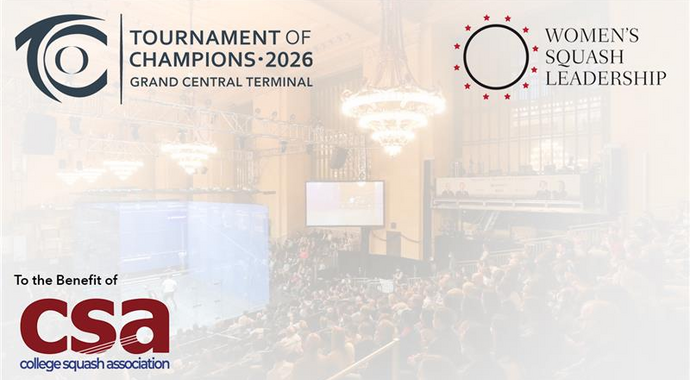 TOURNAMENT OF CHAMPIONS·2026
GRAND CENTRAL TERMINAL

WOMEN'S SQUASH LEADERSHIP

To the Benefit of

csa
college squash association